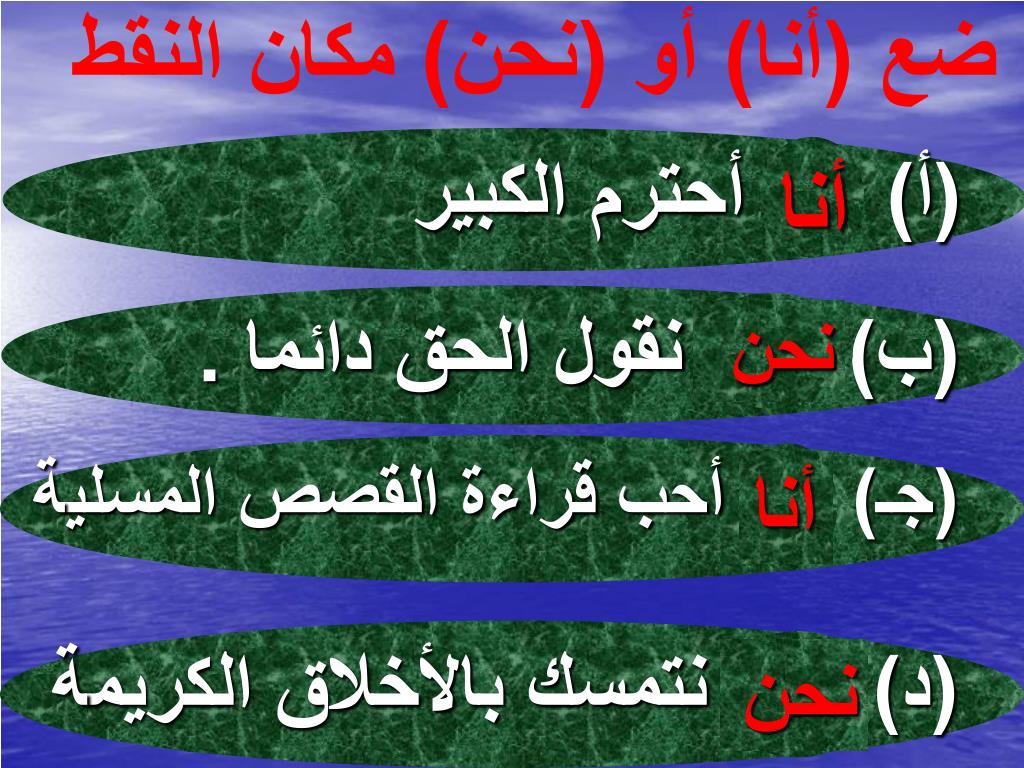 ضع (أنا) أو (نحن) مكان النقط

(أ) أنا أحترم الكبير

(ب) نحن نقول الحق دائما .

(جـ) أنا أحب قراءة القصص المسلية

(د) نحن نتمسك بالأخلاق الكريمة